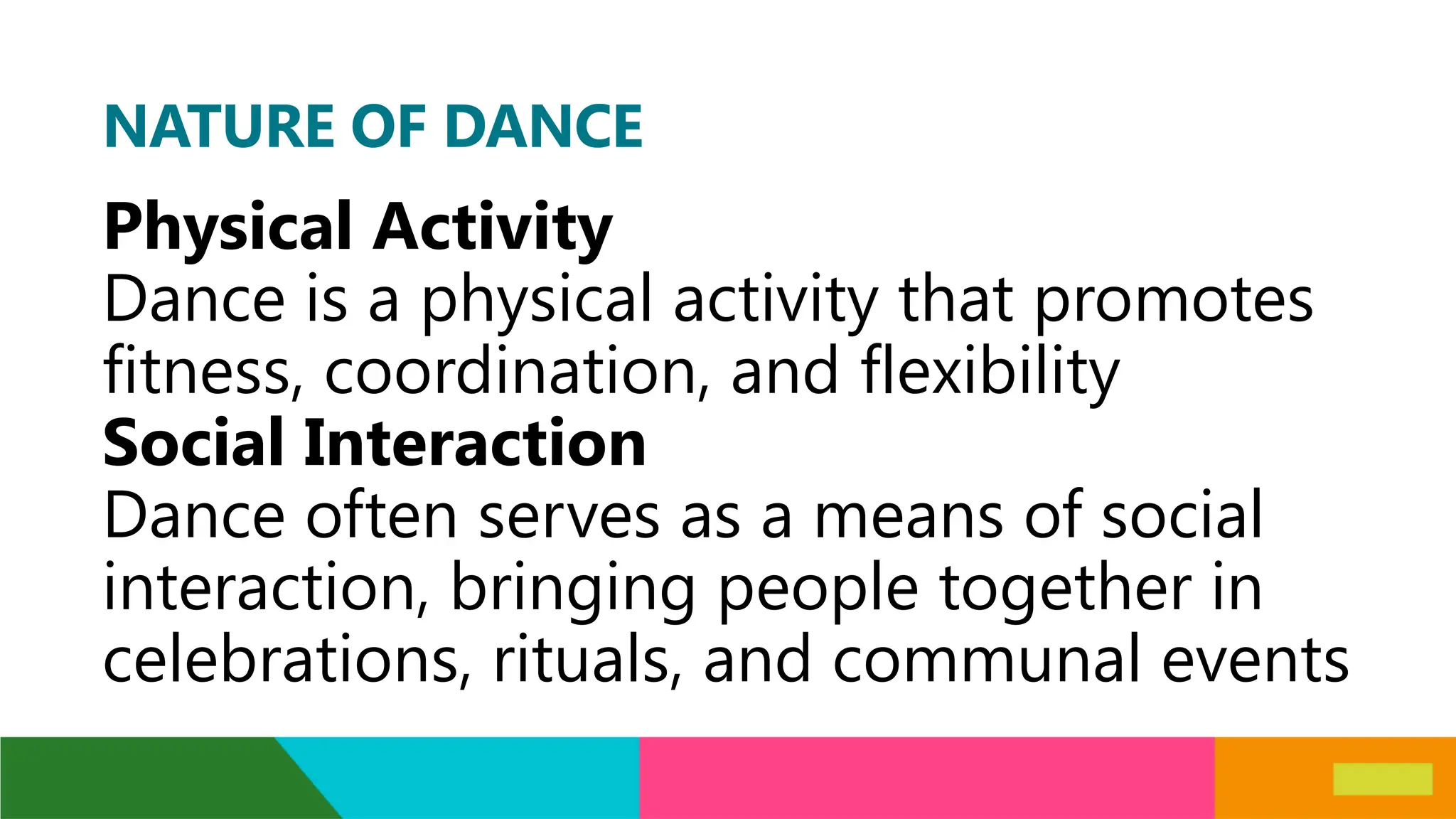 NATURE OF DANCE

Physical Activity
Dance is a physical activity that promotes fitness, coordination, and flexibility

Social Interaction
Dance often serves as a means of social interaction, bringing people together in celebrations, rituals, and communal events